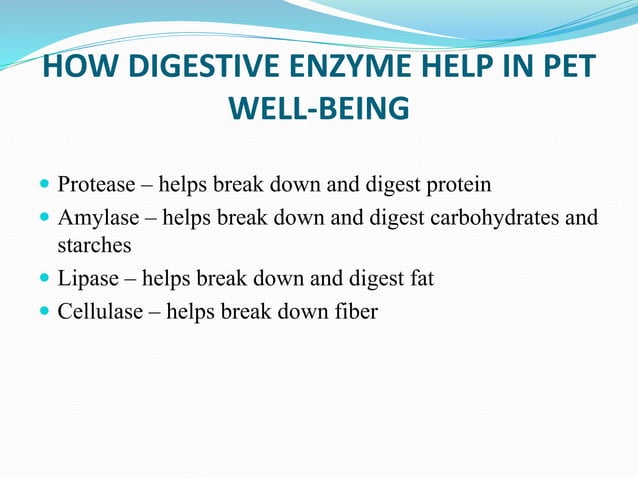 HOW DIGESTIVE ENZYME HELP IN PET WELL-BEING

- Protease – helps break down and digest protein
- Amylase – helps break down and digest carbohydrates and starches
- Lipase – helps break down and digest fat
- Cellulase – helps break down fiber